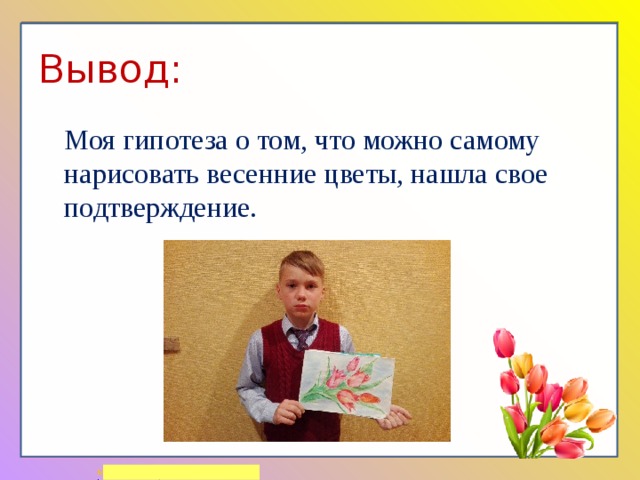 Вывод:

Моя гипотеза о том, что можно самому нарисовать весенние цветы, нашла свое подтверждение.